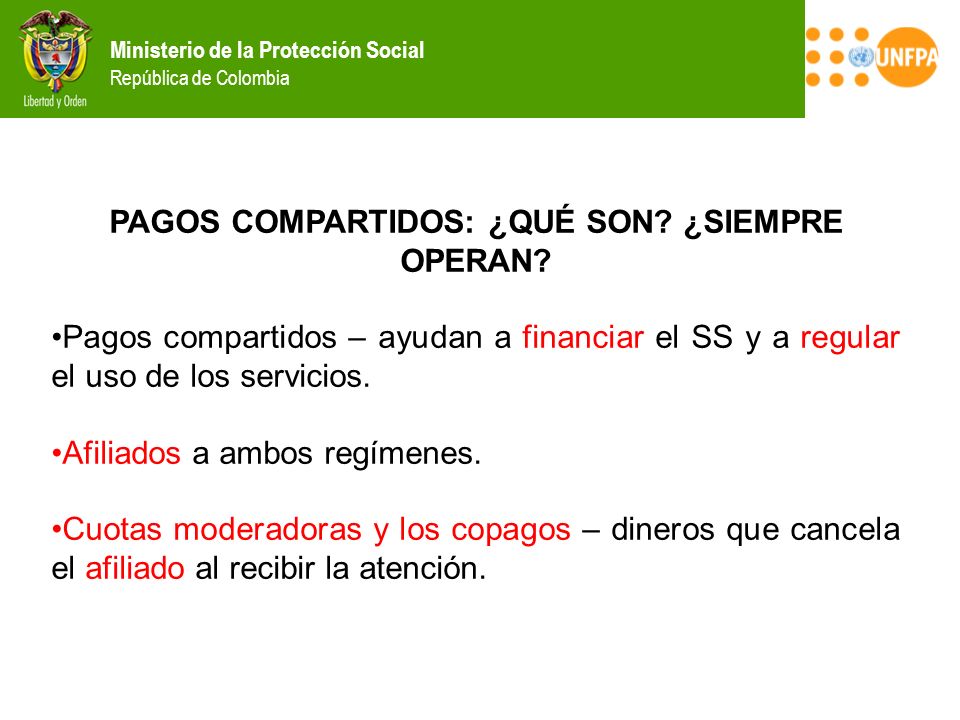 Libertad y Orden

Ministerio de la Protección Social
República de Colombia

UNFPA

PAGOS COMPARTIDOS: ¿QUÉ SON? ¿SIEMPRE OPERAN?

•Pagos compartidos – ayudan a financiar el SS y a regular el uso de los servicios.

•Afiliados a ambos regímenes.

•Cuotas moderadoras y los copagos – dineros que cancela el afiliado al recibir la atención.